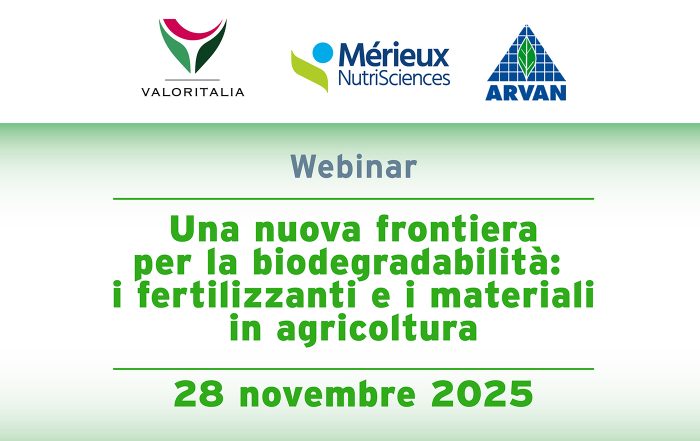 VALORITALIA

Mérieux NutriSciences

ARVAN

Webinar

Una nuova frontiera per la biodegradabilità: i fertilizzanti e i materiali in agricoltura

28 novembre 2025